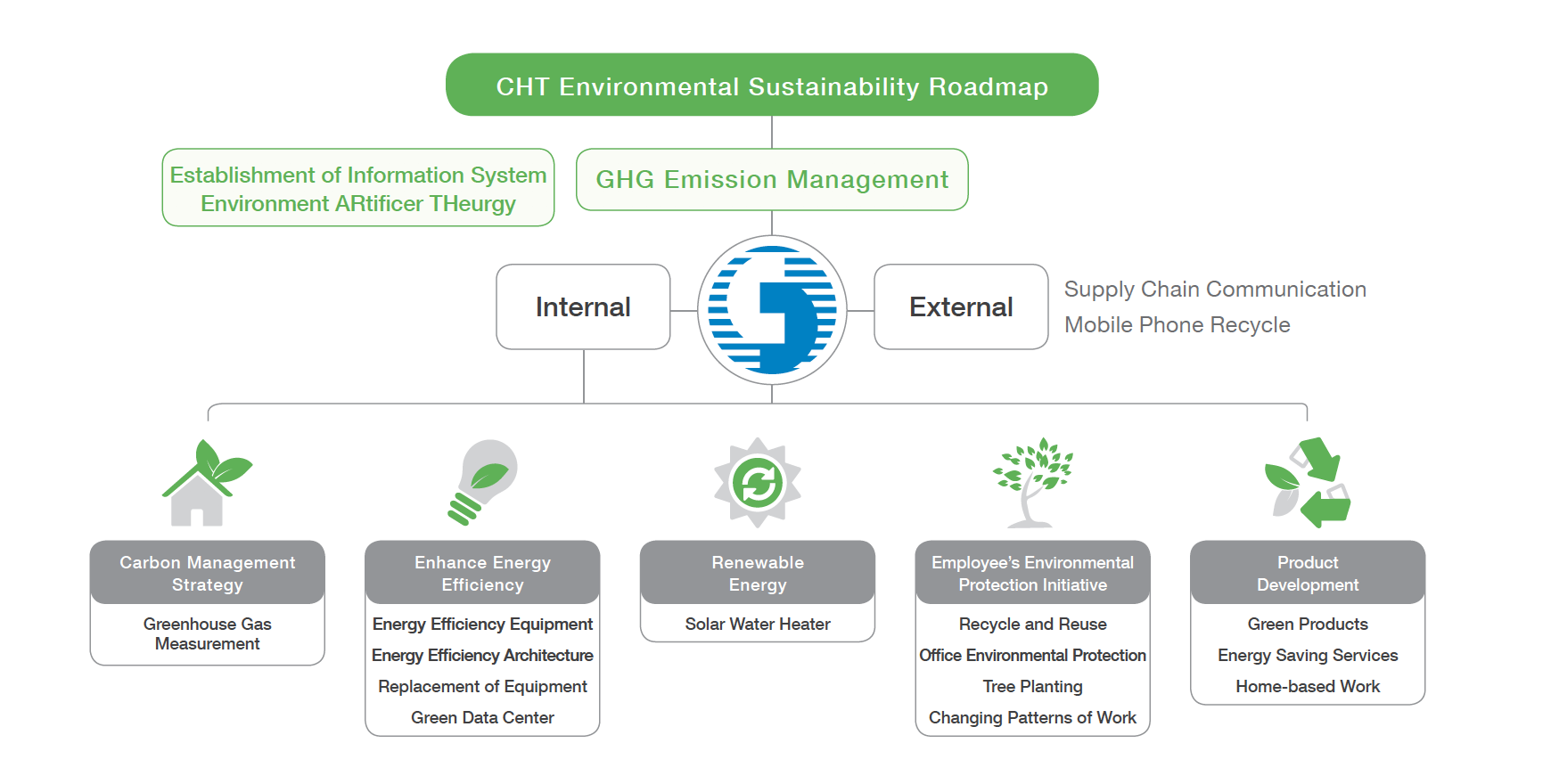 CHT Environmental Sustainability Roadmap

Establishment of Information System
Environment ARtificer THeurgy

GHG Emission Management

Internal

External

Supply Chain Communication
Mobile Phone Recycle

Carbon Management Strategy

Greenhouse Gas Measurement

Enhance Energy Efficiency

Energy Efficiency Equipment
Energy Efficiency Architecture
Replacement of Equipment
Green Data Center

Renewable Energy

Solar Water Heater

Employee's Environmental Protection Initiative

Recycle and Reuse
Office Environmental Protection
Tree Planting
Changing Patterns of Work

Product Development

Green Products
Energy Saving Services
Home-based Work